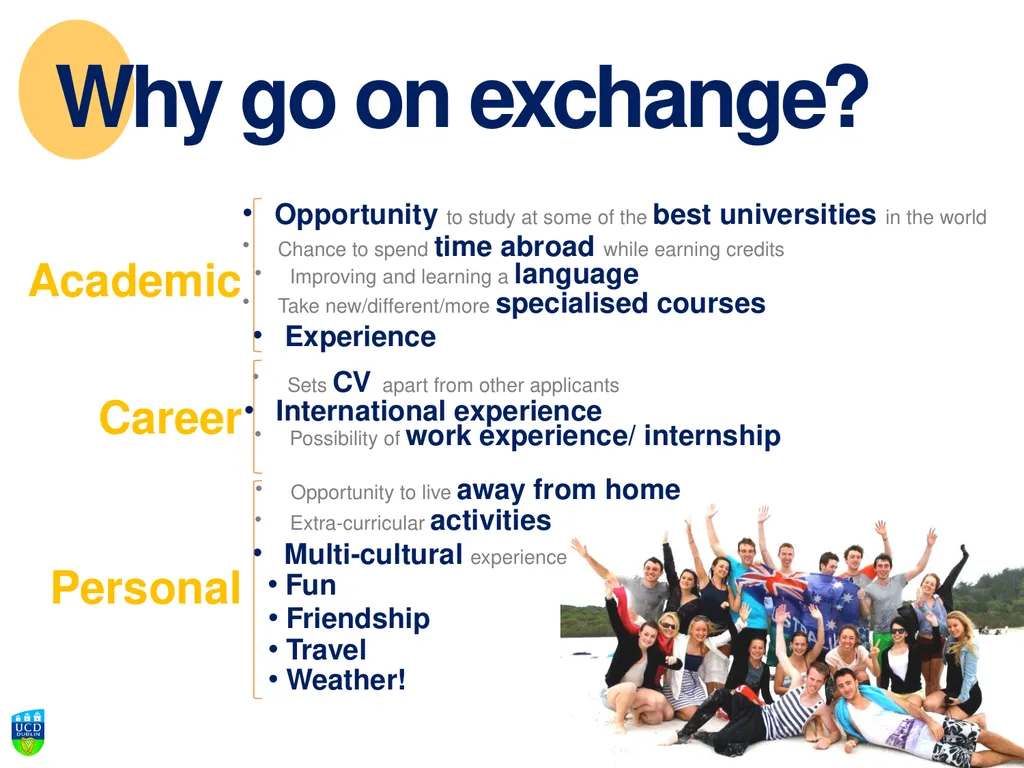 Why go on exchange?

Academic
• Opportunity to study at some of the best universities in the world
• Chance to spend time abroad while earning credits
• Improving and learning a language
• Take new/different/more specialised courses
• Experience

Career
• Sets CV apart from other applicants
• International experience
• Possibility of work experience/ internship

Personal
• Opportunity to live away from home
• Extra-curricular activities
• Multi-cultural experience
• Fun
• Friendship
• Travel
• Weather!

UCD DUBLIN